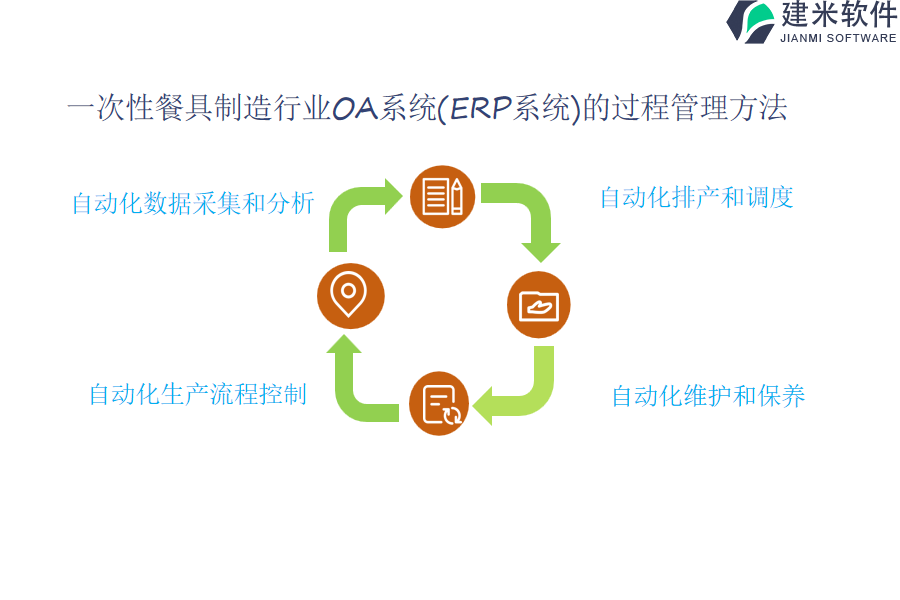 建米软件
JIANMI SOFTWARE

一次性餐具制造行业OA系统(ERP系统)的过程管理方法

自动化数据采集和分析

自动化排产和调度

自动化生产流程控制

自动化维护和保养